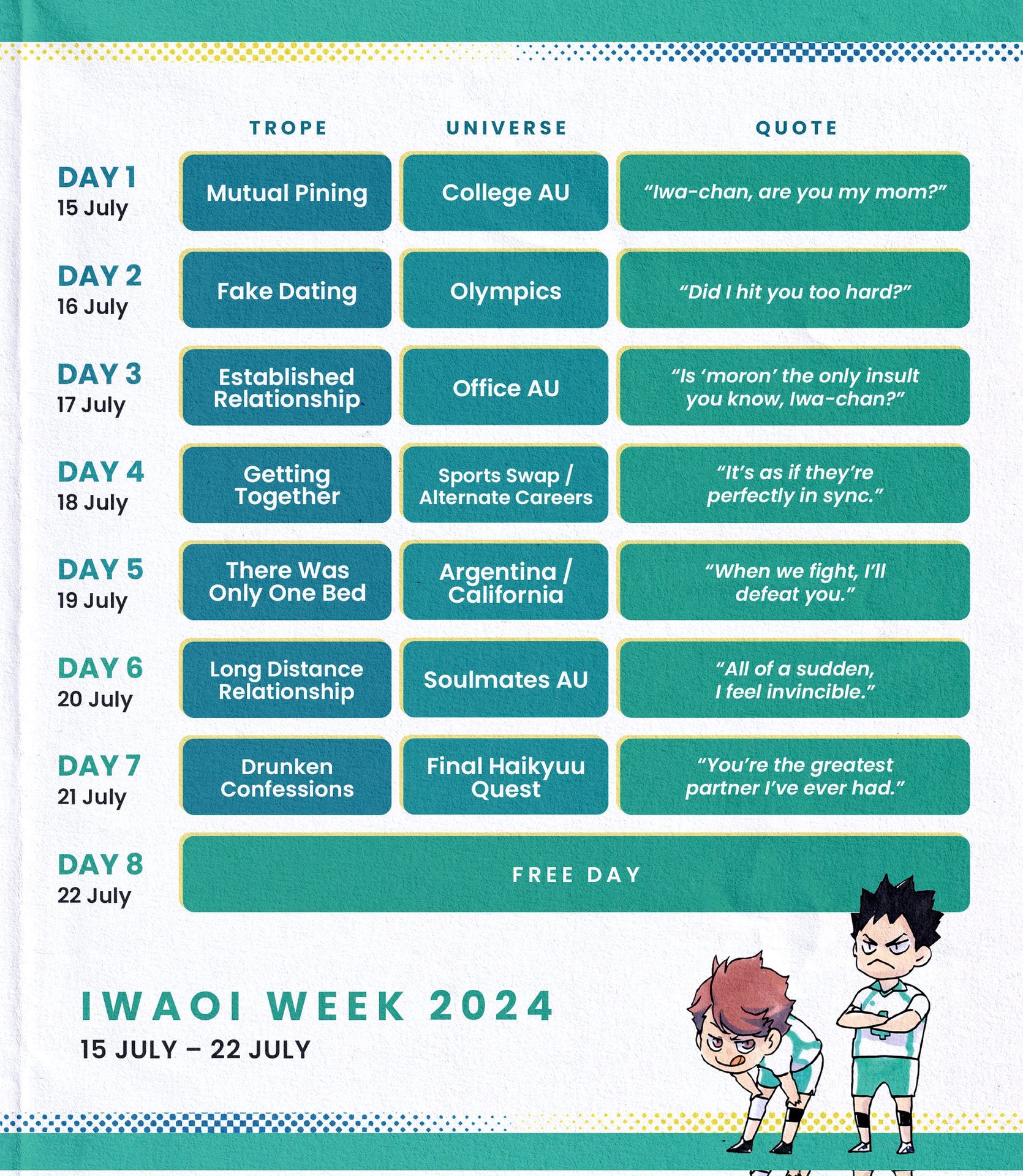 | | TROPE | UNIVERSE | QUOTE |
|---|---|---|---|
| DAY 1 15 July | Mutual Pining | College AU | “Iwa-chan, are you my mom?” |
| DAY 2 16 July | Fake Dating | Olympics | “Did I hit you too hard?” |
| DAY 3 17 July | Established Relationship | Office AU | “Is ‘moron’ the only insult you know, Iwa-chan?” |
| DAY 4 18 July | Getting Together | Sports Swap / Alternate Careers | “It’s as if they’re perfectly in sync.” |
| DAY 5 19 July | There Was Only One Bed | Argentina / California | “When we fight, I’ll defeat you.” |
| DAY 6 20 July | Long Distance Relationship | Soulmates AU | “All of a sudden, I feel invincible.” |
| DAY 7 21 July | Drunken Confessions | Final Haikyuu Quest | “You’re the greatest partner I’ve ever had.” |
| DAY 8 22 July | FREE DAY | | |

IWAOI WEEK 2024
15 JULY – 22 JULY